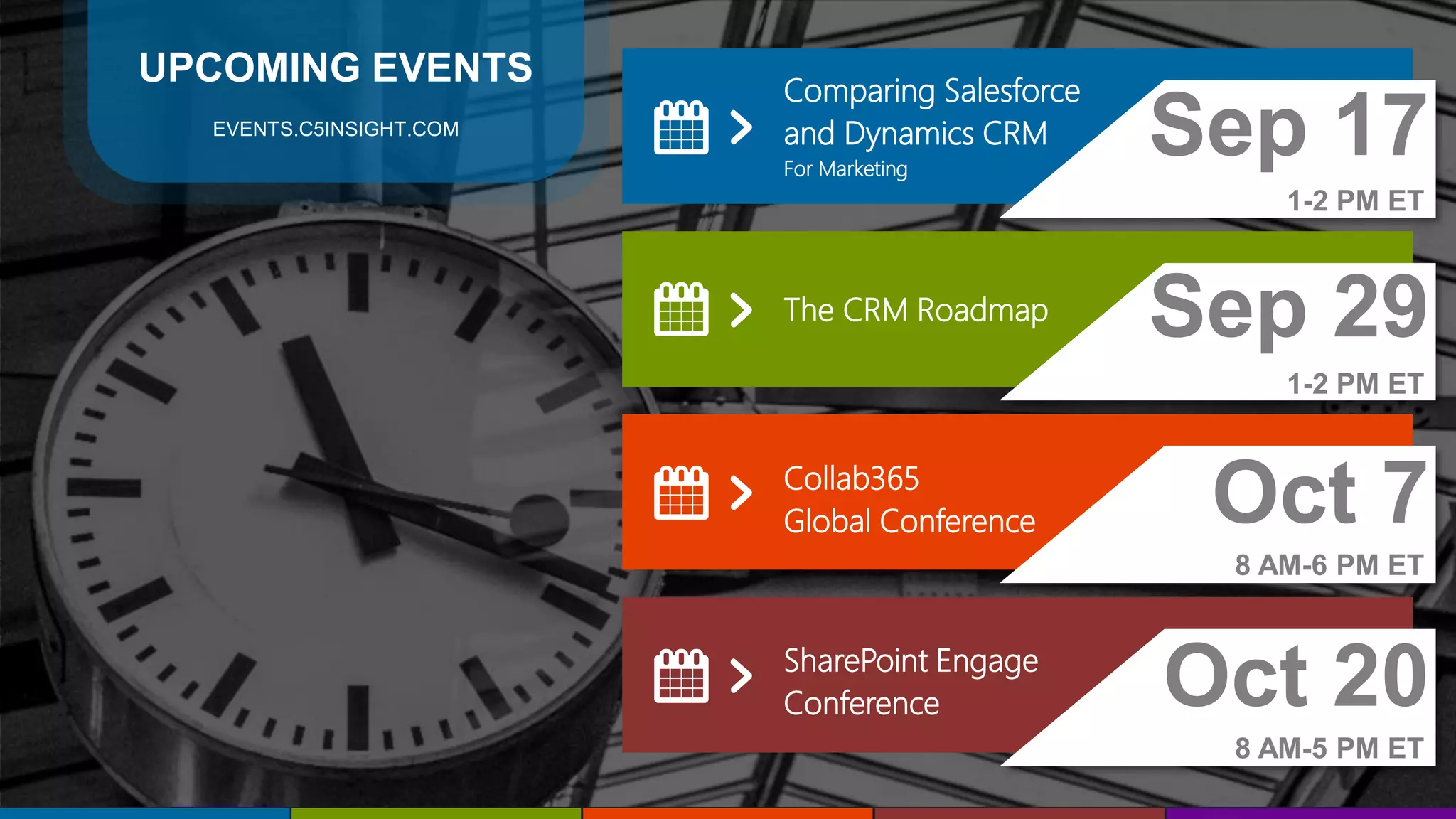 UPCOMING EVENTS

EVENTS.C5INSIGHT.COM

Comparing Salesforce and Dynamics CRM
For Marketing

Sep 17
1-2 PM ET

The CRM Roadmap

Sep 29
1-2 PM ET

Collab365
Global Conference

Oct 7
8 AM-6 PM ET

SharePoint Engage Conference

Oct 20
8 AM-5 PM ET